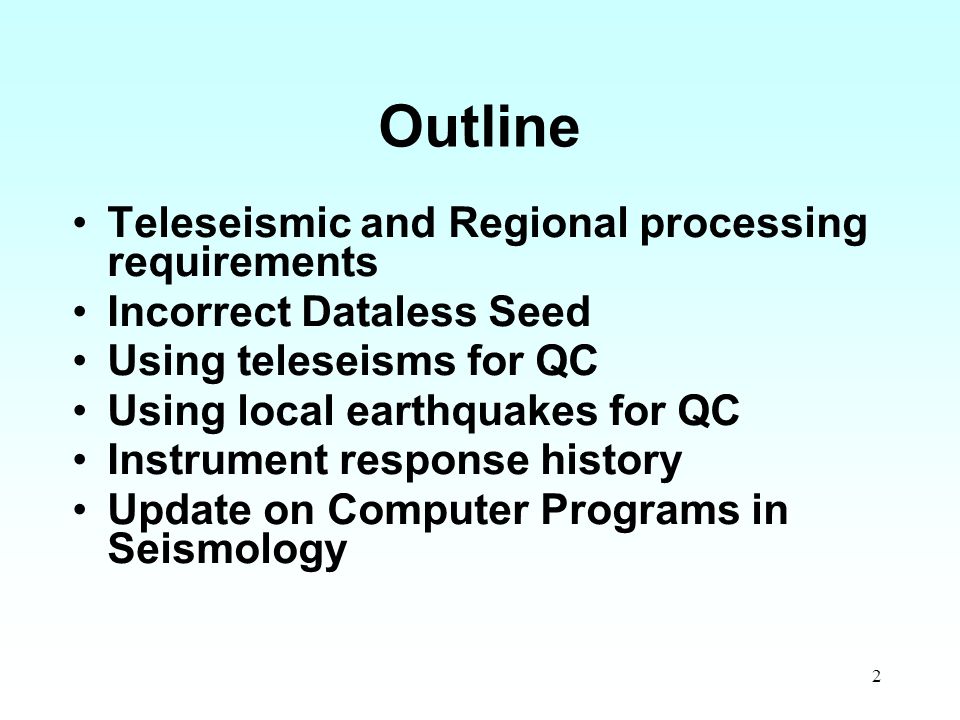 Outline

• Teleseismic and Regional processing requirements
• Incorrect Dataless Seed
• Using teleseisms for QC
• Using local earthquakes for QC
• Instrument response history
• Update on Computer Programs in Seismology

2